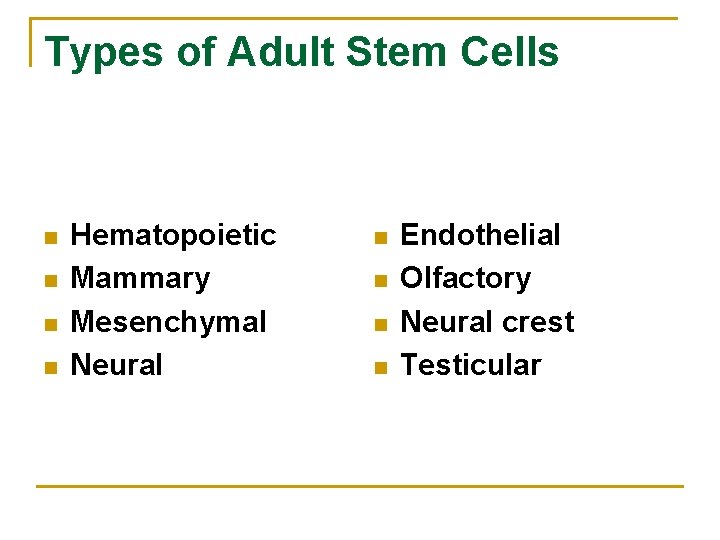 Types of Adult Stem Cells

- Hematopoietic
- Mammary
- Mesenchymal
- Neural

- Endothelial
- Olfactory
- Neural crest
- Testicular